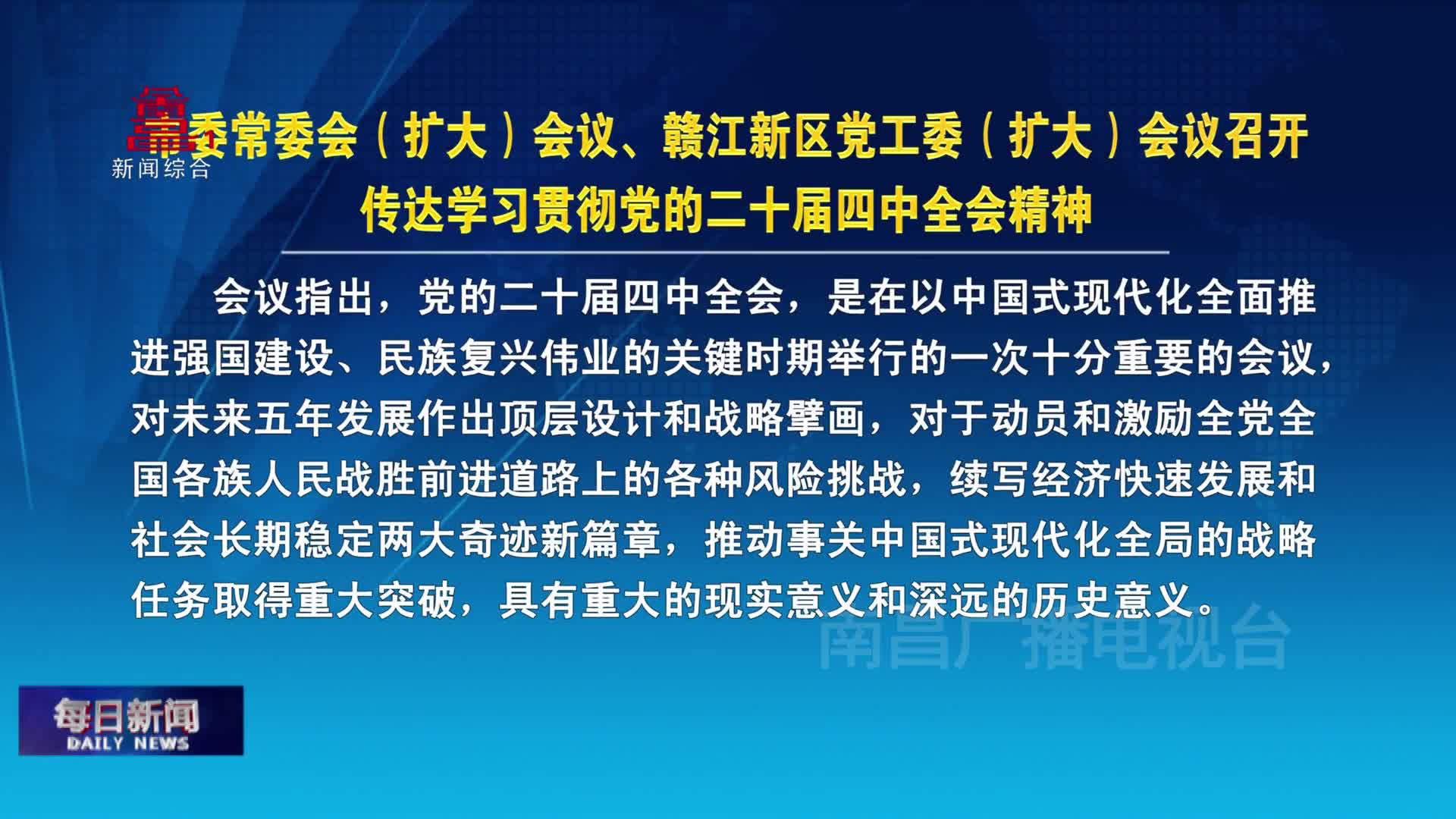 新闻综合

市委常委会（扩大）会议、赣江新区党工委（扩大）会议召开
传达学习贯彻党的二十届四中全会精神

会议指出，党的二十届四中全会，是在以中国式现代化全面推进强国建设、民族复兴伟业的关键时期举行的一次十分重要的会议，对未来五年发展作出顶层设计和战略擘画，对于动员和激励全党全国各族人民战胜前进道路上的各种风险挑战，续写经济快速发展和社会长期稳定两大奇迹新篇章，推动事关中国式现代化全局的战略任务取得重大突破，具有重大的现实意义和深远的历史意义。

南昌广播电视台

每日新闻
DAILY NEWS